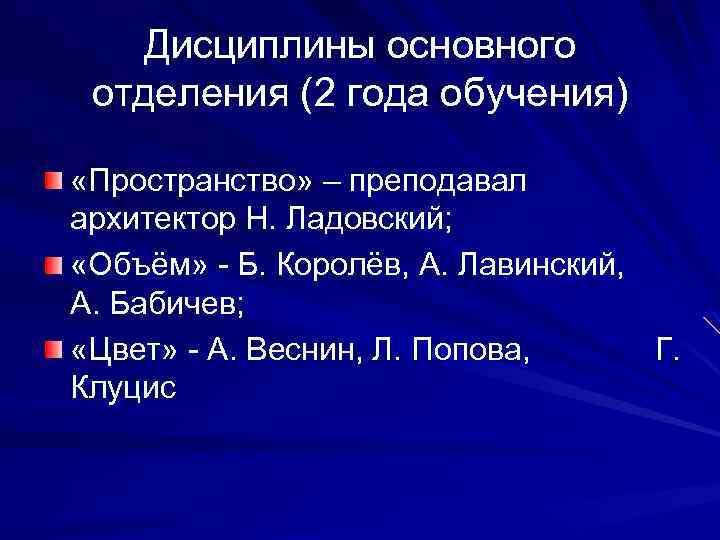 Дисциплины основного отделения (2 года обучения)

«Пространство» – преподавал архитектор Н. Ладовский;

«Объём» - Б. Королёв, А. Лавинский, А. Бабичев;

«Цвет» - А. Веснин, Л. Попова, Г. Клуцис